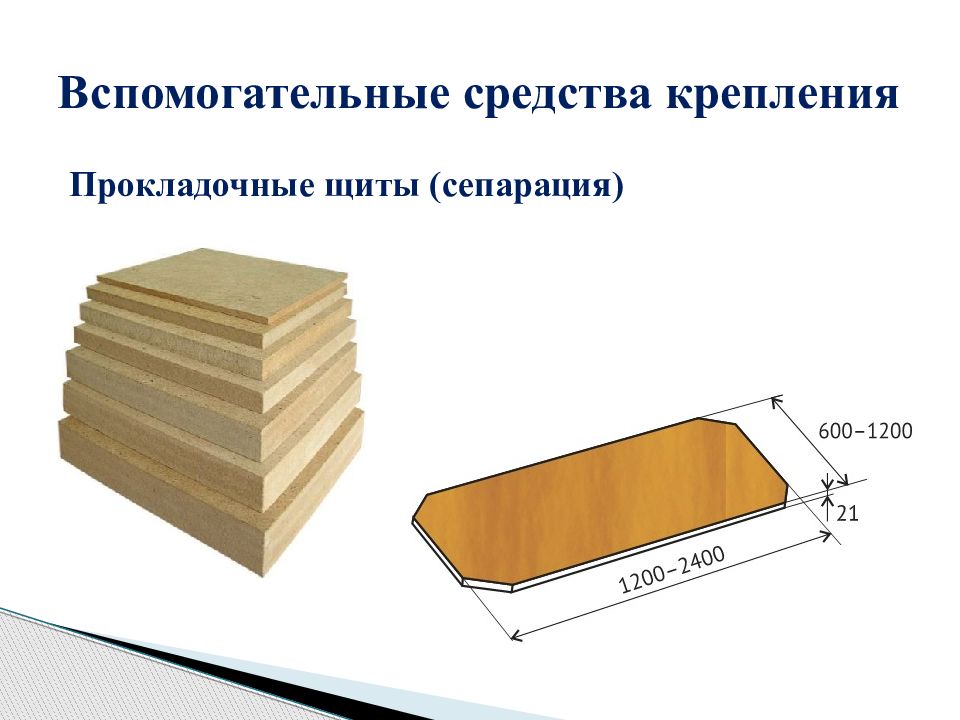 Вспомогательные средства крепления

Прокладочные щиты (сепарация)

600–1200

21

1200–2400